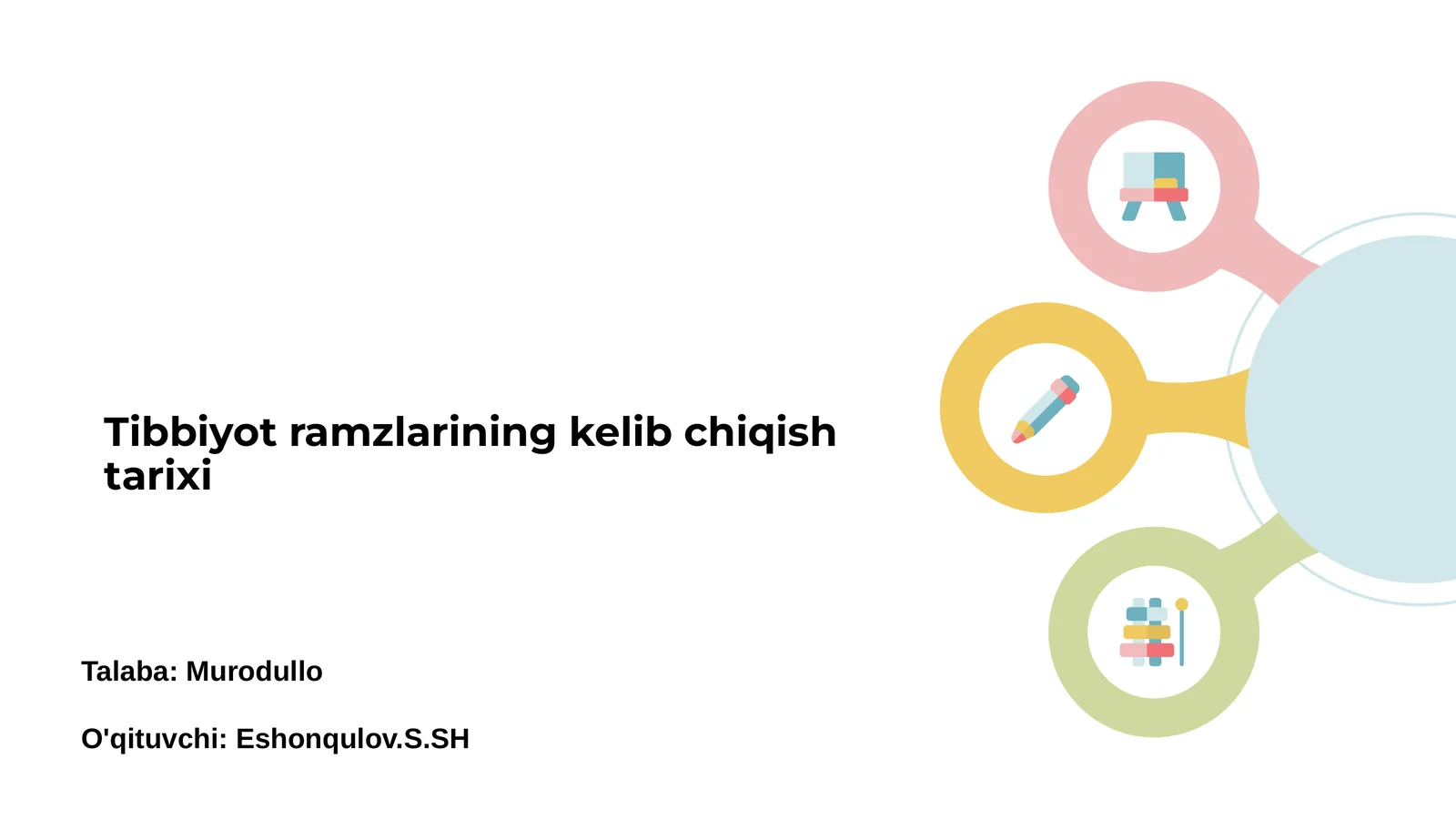 Tibbiyot ramzlarining kelib chiqish tarixi

Talaba: Murodullo

O'qituvchi: Eshonqulov.S.SH